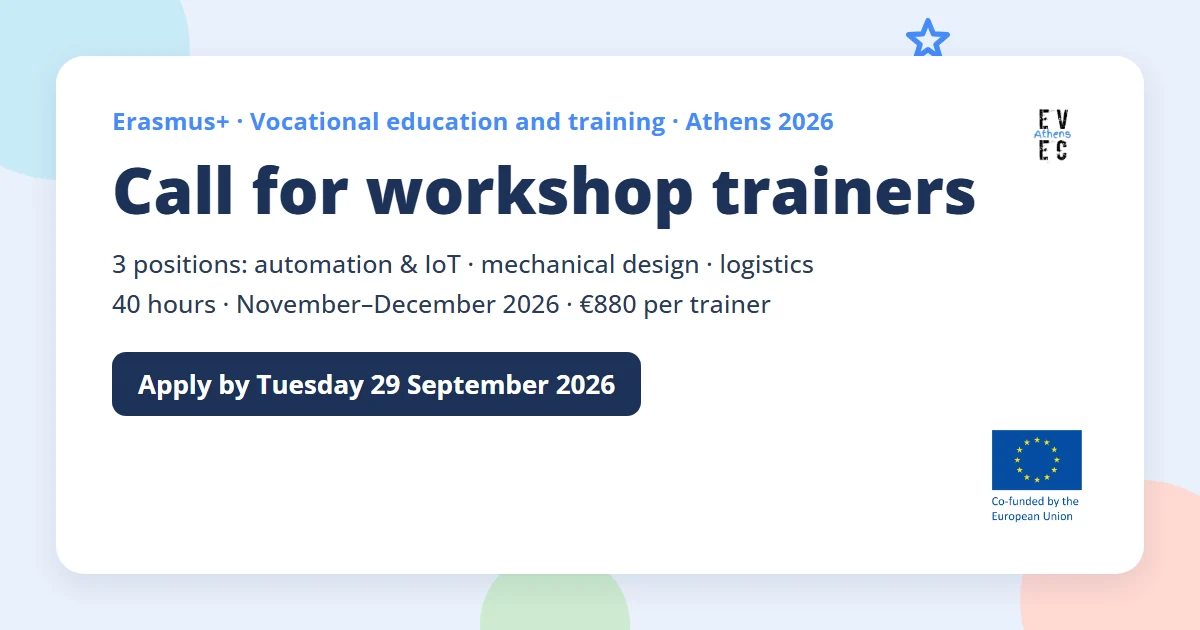 Erasmus+ · Vocational education and training · Athens 2026

EV
Athens
EC

Call for workshop trainers

3 positions: automation & IoT · mechanical design · logistics
40 hours · November–December 2026 · €880 per trainer

Apply by Tuesday 29 September 2026

Co-funded by the European Union